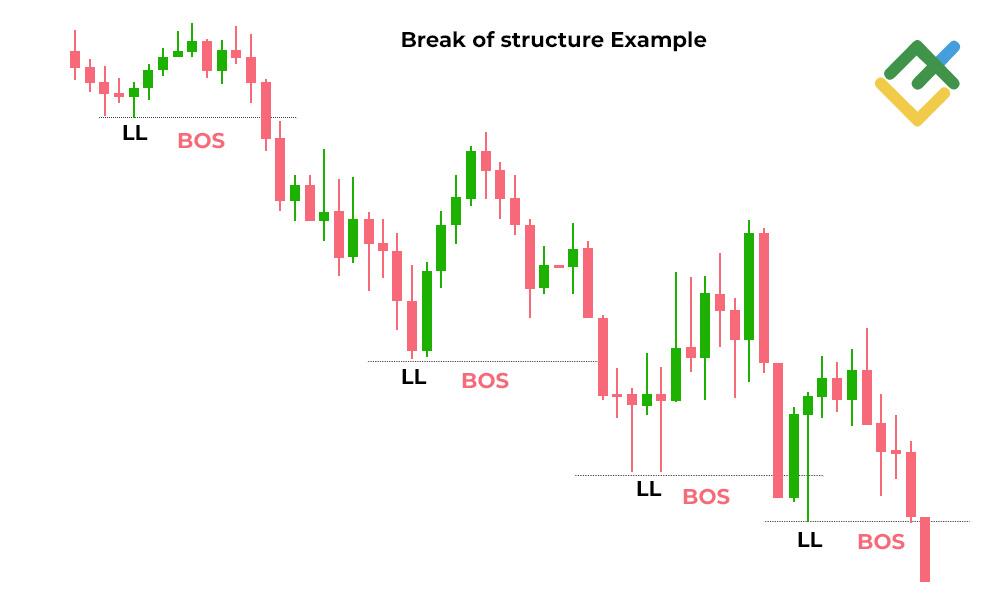 Break of structure Example

LL BOS

LL BOS

LL BOS

LL BOS